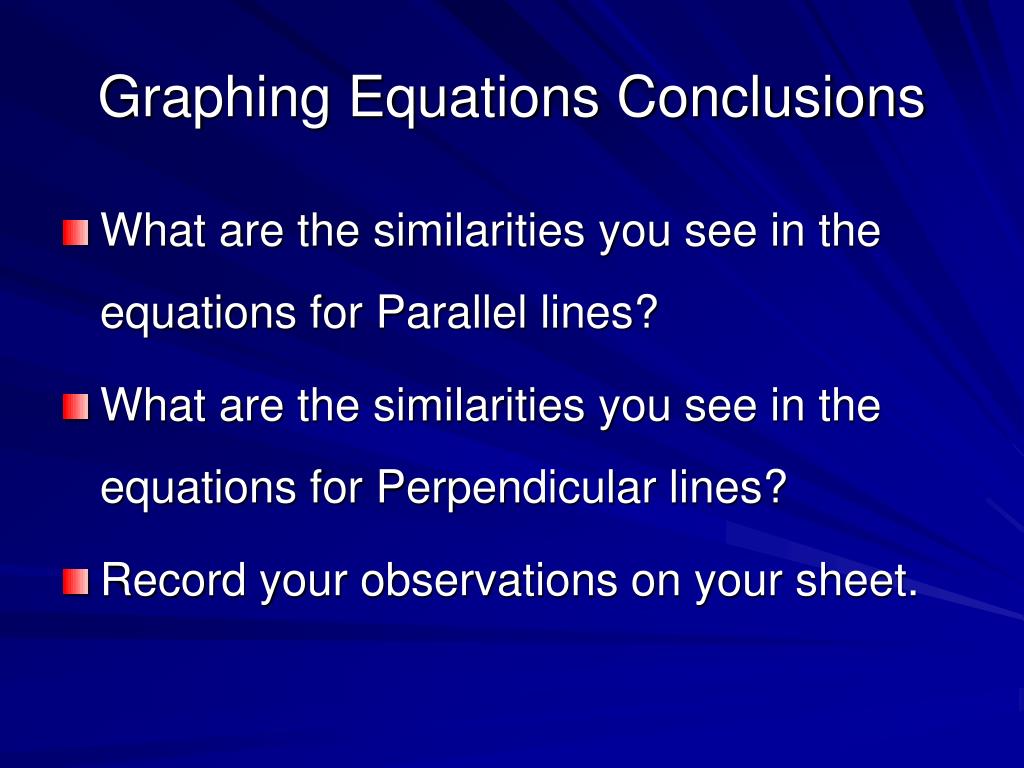 Graphing Equations Conclusions

What are the similarities you see in the equations for Parallel lines?

What are the similarities you see in the equations for Perpendicular lines?

Record your observations on your sheet.